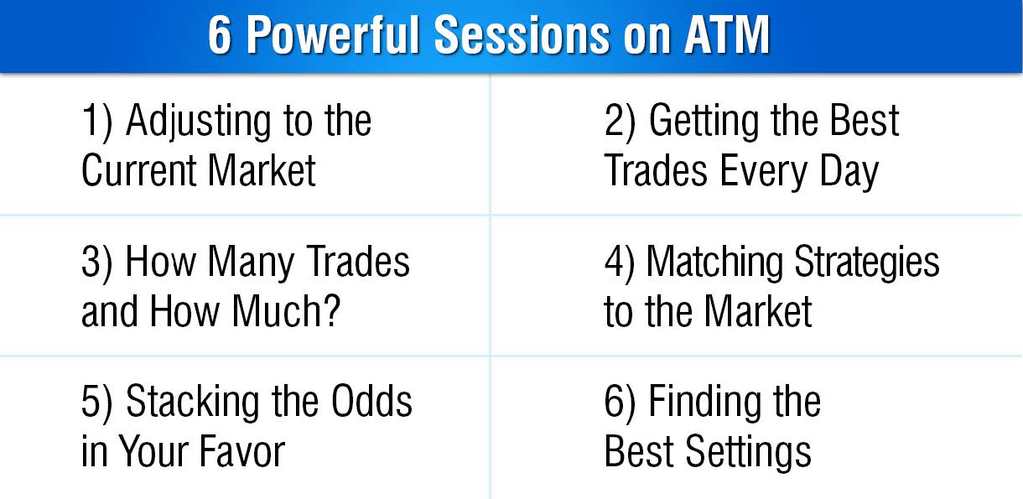 6 Powerful Sessions on ATM

| 1) Adjusting to the Current Market | 2) Getting the Best Trades Every Day |
|---|---|
| 3) How Many Trades and How Much? | 4) Matching Strategies to the Market |
| 5) Stacking the Odds in Your Favor | 6) Finding the Best Settings |